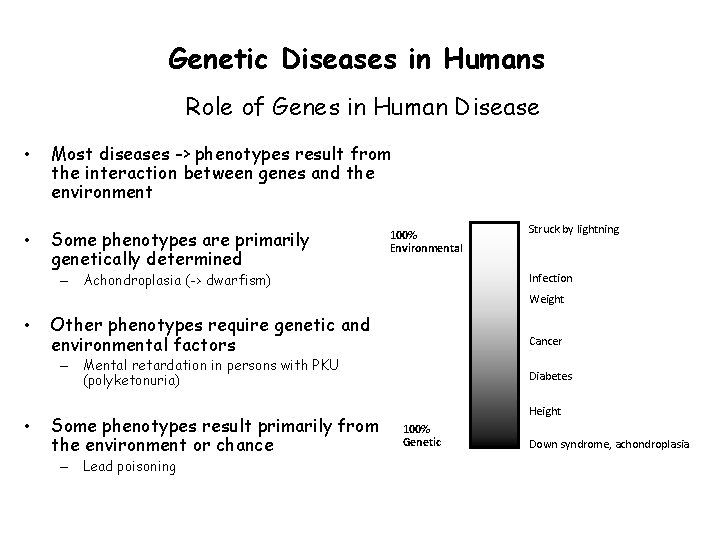 Genetic Diseases in Humans

Role of Genes in Human Disease

• Most diseases -> phenotypes result from the interaction between genes and the environment

• Some phenotypes are primarily genetically determined
– Achondroplasia (-> dwarfism)

• Other phenotypes require genetic and environmental factors
– Mental retardation in persons with PKU (polyketonuria)

• Some phenotypes result primarily from the environment or chance
– Lead poisoning

100% Environmental

100% Genetic

Struck by lightning

Infection

Weight

Cancer

Diabetes

Height

Down syndrome, achondroplasia